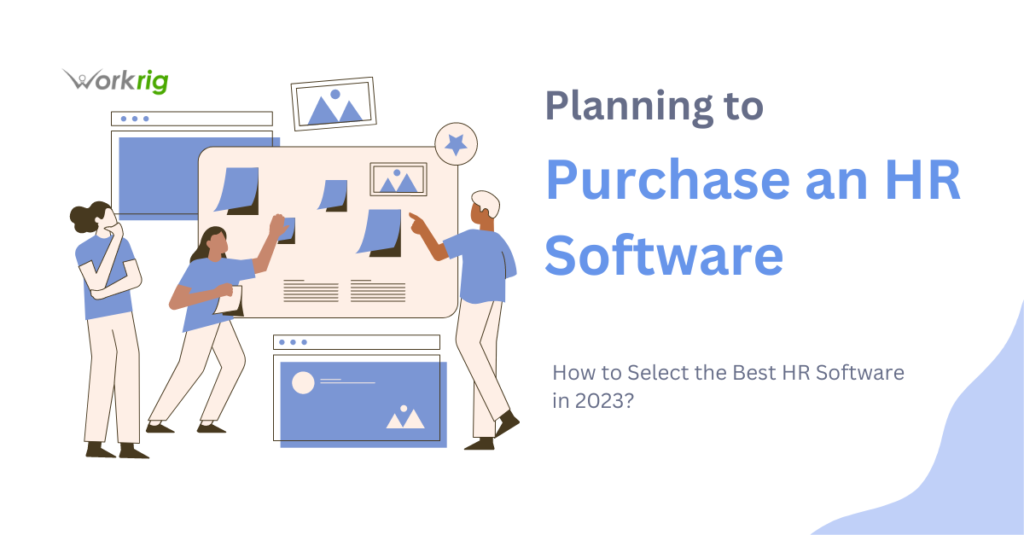 workrig

Planning to

Purchase an HR Software

How to Select the Best HR Software in 2023?